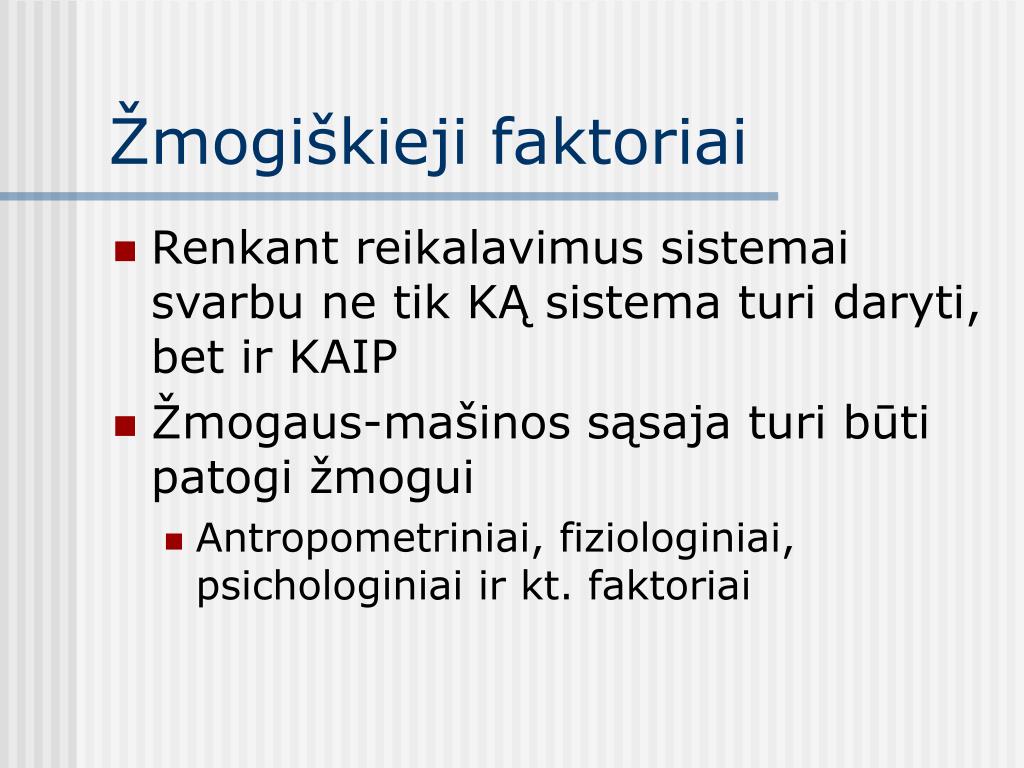 Žmogiškieji faktoriai

Renkant reikalavimus sistemai svarbu ne tik KĄ sistema turi daryti, bet ir KAIP

Žmogaus-mašinos sąsaja turi būti patogi žmogui

Antropometriniai, fiziologiniai, psichologiniai ir kt. faktoriai